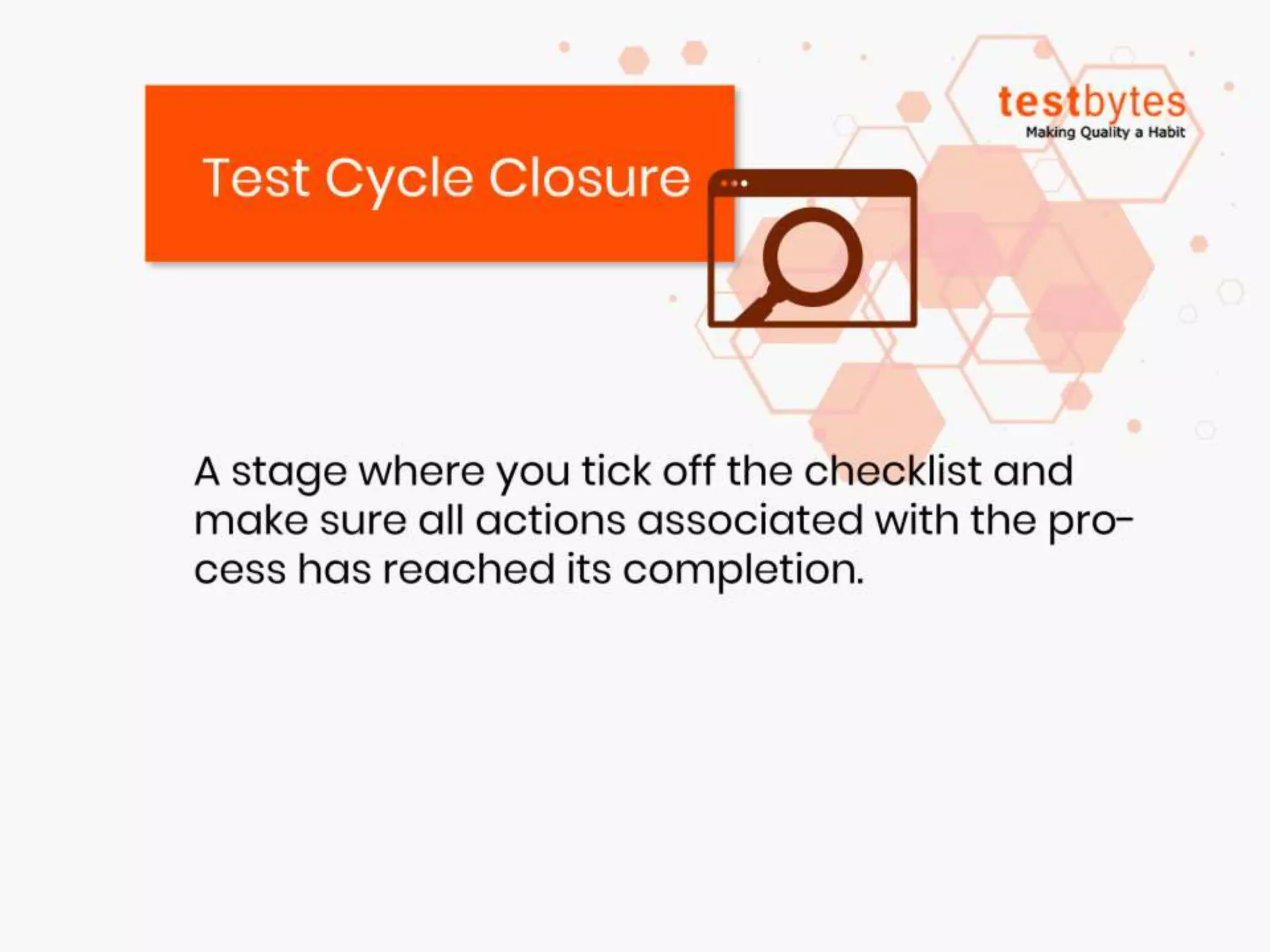 testbytes
Making Quality a Habit

Test Cycle Closure

A stage where you tick off the checklist and make sure all actions associated with the process has reached its completion.